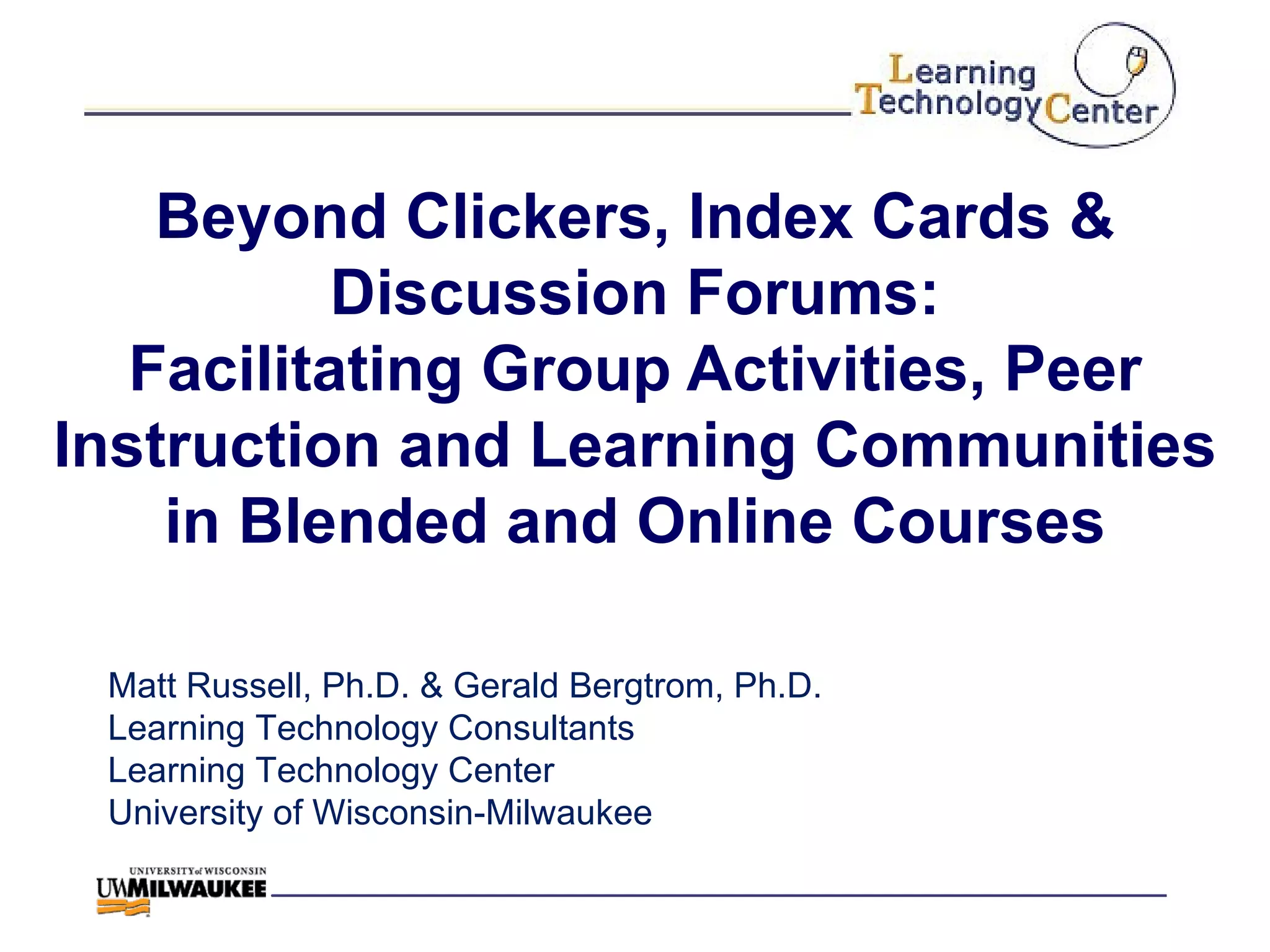 Learning Technology Center

Beyond Clickers, Index Cards & Discussion Forums: Facilitating Group Activities, Peer Instruction and Learning Communities in Blended and Online Courses

Matt Russell, Ph.D. & Gerald Bergtrom, Ph.D.
Learning Technology Consultants
Learning Technology Center
University of Wisconsin-Milwaukee

UNIVERSITY of WISCONSIN
UWMILWAUKEE